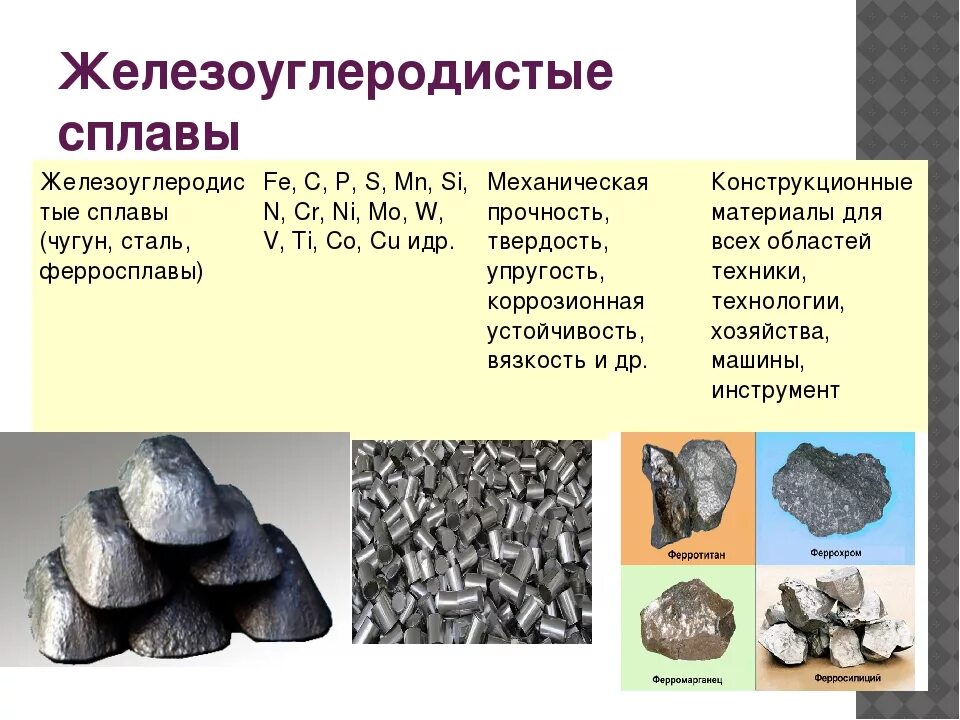 Железоуглеродистые сплавы

| Железоуглеродистые сплавы (чугун, сталь, ферросплавы) | Fe, C, P, S, Mn, Si, N, Cr, Ni, Mo, W, V, Ti, Co, Cu идр. | Механическая прочность, твердость, упругость, коррозионная устойчивость, вязкость и др. | Конструкционные материалы для всех областей техники, технологии, хозяйства, машины, инструмент |
|---|---|---|---|

Ферротитан
Феррохром
Ферромарганец
Ферросилиций